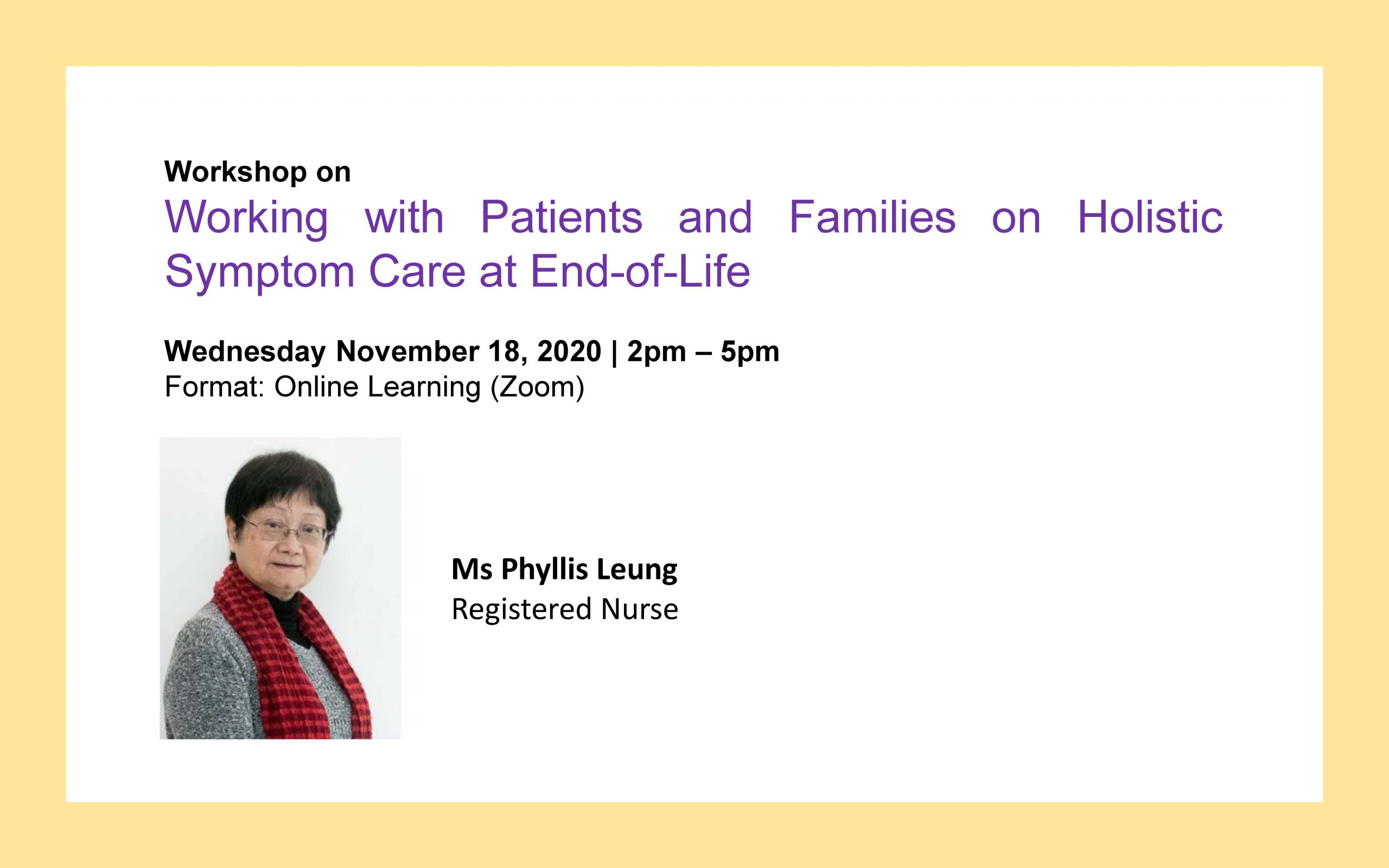 Workshop on
Working with Patients and Families on Holistic Symptom Care at End-of-Life

Wednesday November 18, 2020 | 2pm – 5pm
Format: Online Learning (Zoom)

Ms Phyllis Leung
Registered Nurse